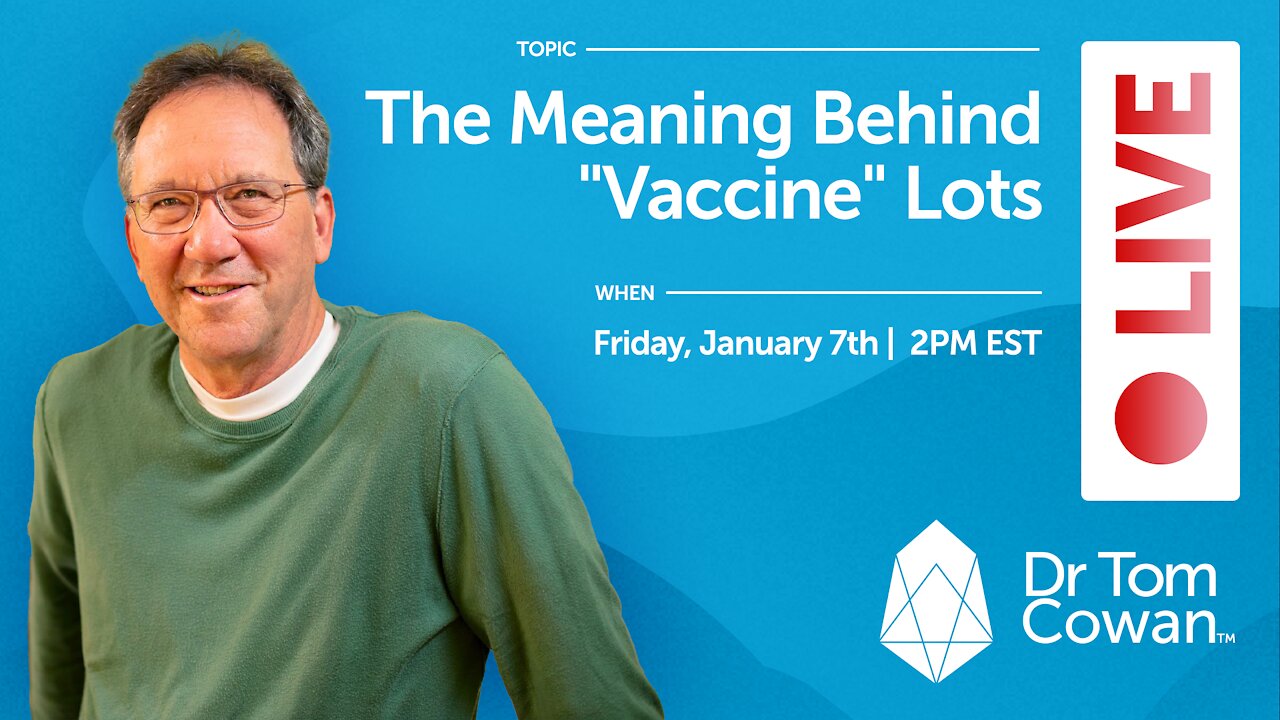 TOPIC

The Meaning Behind "Vaccine" Lots

WHEN

Friday, January 7th | 2PM EST

LIVE

Dr Tom Cowan™